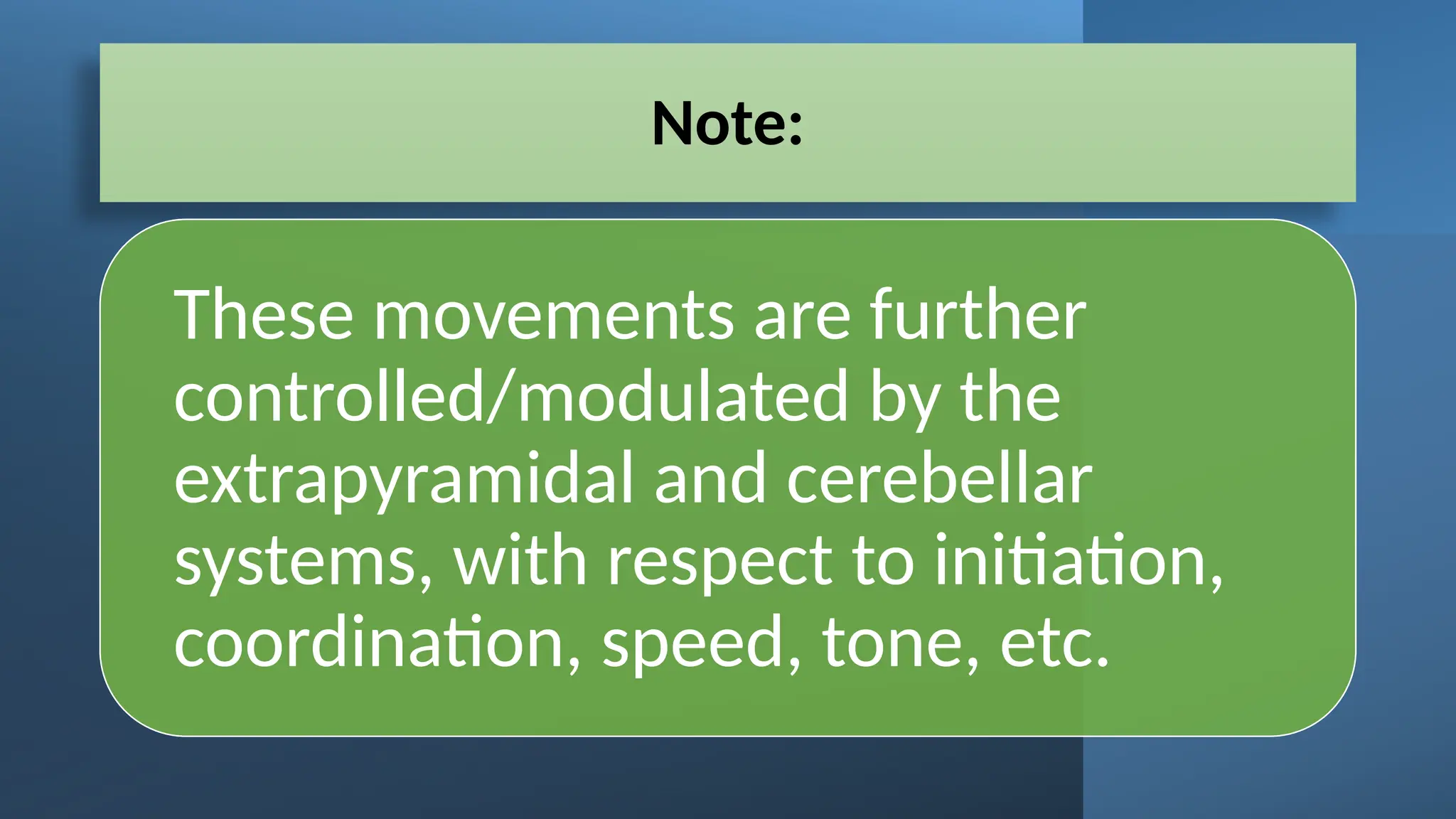 Note:

These movements are further controlled/modulated by the extrapyramidal and cerebellar systems, with respect to initiation, coordination, speed, tone, etc.